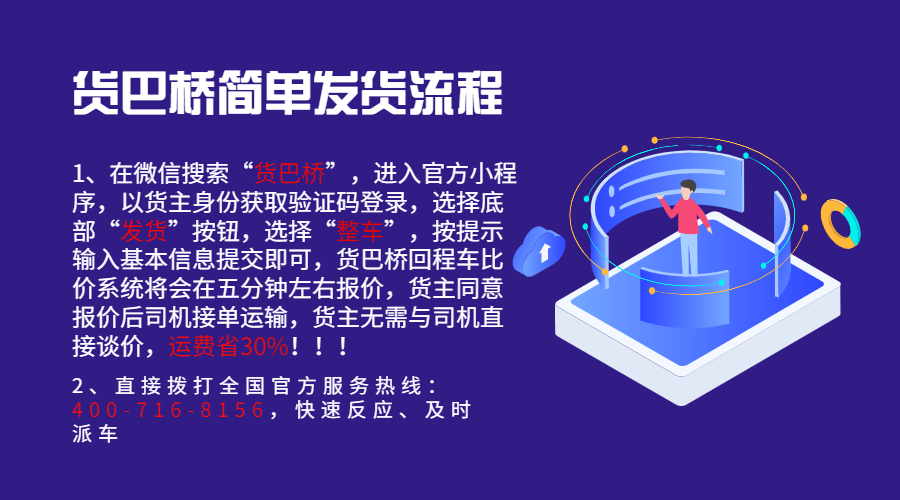 货巴桥简单发货流程

1、在微信搜索“货巴桥”，进入官方小程序，以货主身份获取验证码登录，选择底部“发货”按钮，选择“整车”，按提示输入基本信息提交即可，货巴桥回程车比价系统将会在五分钟左右报价，货主同意报价后司机接单运输，货主无需与司机直接谈价，运费省30%！！！

2、直接拨打全国官方服务热线：400-716-8156，快速反应、及时派车